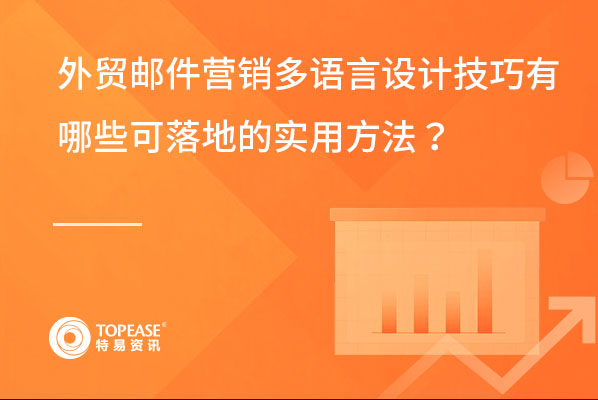 外贸邮件营销多语言设计技巧有哪些可落地的实用方法？

TOPEASE®
特易资讯